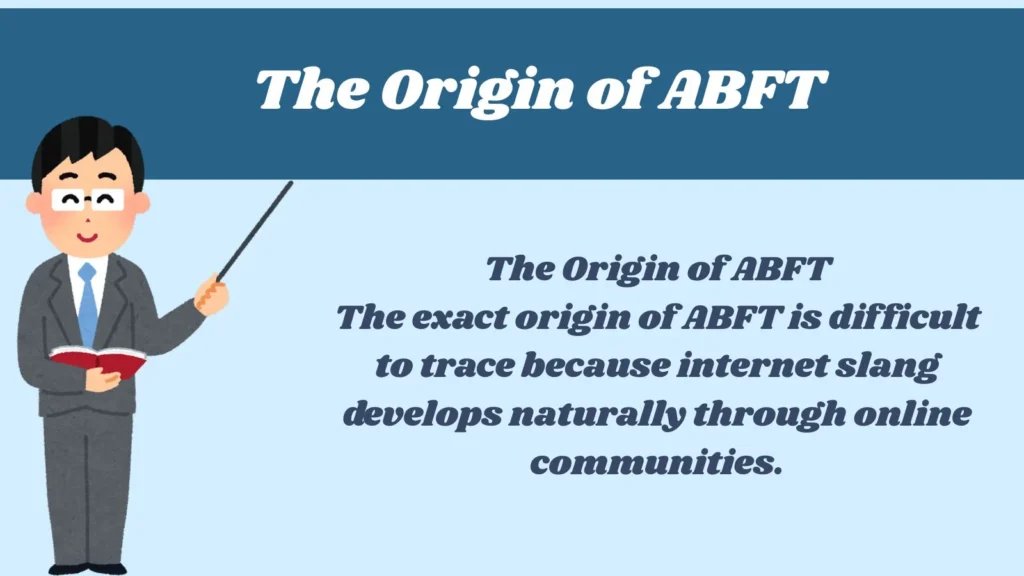 The Origin of ABFT

The Origin of ABFT
The exact origin of ABFT is difficult to trace because internet slang develops naturally through online communities.